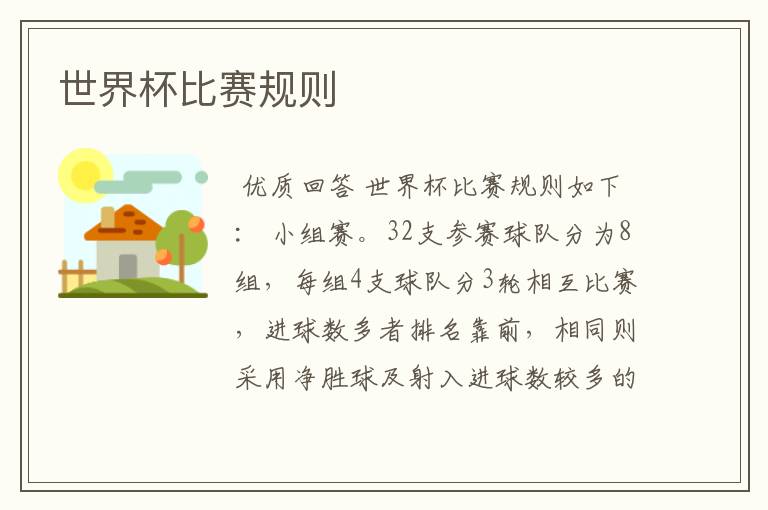 世界杯比赛规则

优质回答 世界杯比赛规则如下： 小组赛。32支参赛球队分为8组，每组4支球队分3轮相互比赛，进球数多者排名靠前，相同则采用净胜球及射入进球数较多的